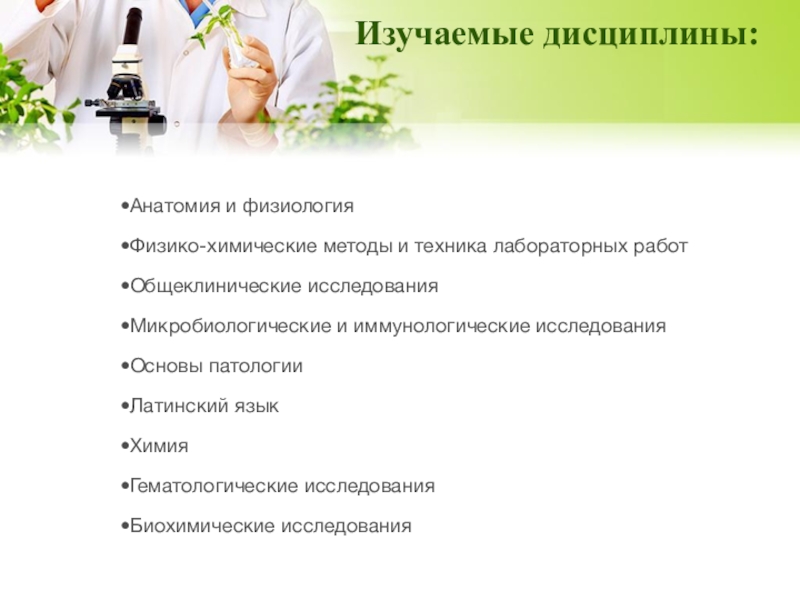 Изучаемые дисциплины:

•Анатомия и физиология

•Физико-химические методы и техника лабораторных работ

•Общеклинические исследования

•Микробиологические и иммунологические исследования

•Основы патологии

•Латинский язык

•Химия

•Гематологические исследования

•Биохимические исследования